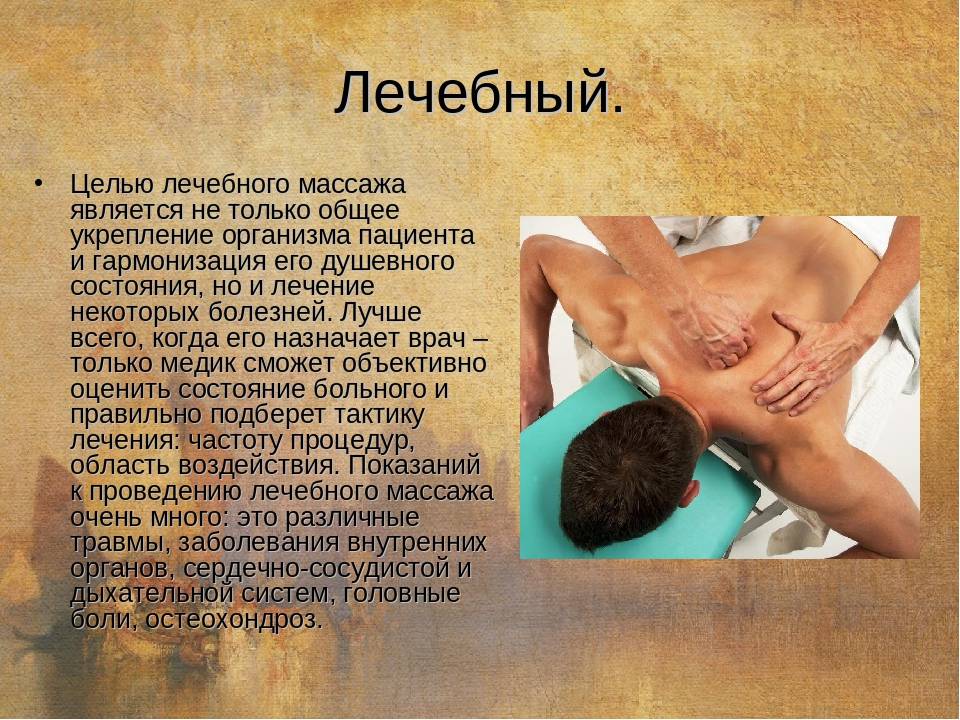 Лечебный.

• Целью лечебного массажа является не только общее укрепление организма пациента и гармонизация его душевного состояния, но и лечение некоторых болезней. Лучше всего, когда его назначает врач – только медик сможет объективно оценить состояние больного и правильно подберет тактику лечения: частоту процедур, область воздействия. Показаний к проведению лечебного массажа очень много: это различные травмы, заболевания внутренних органов, сердечно-сосудистой и дыхательной систем, головные боли, остеохондроз.